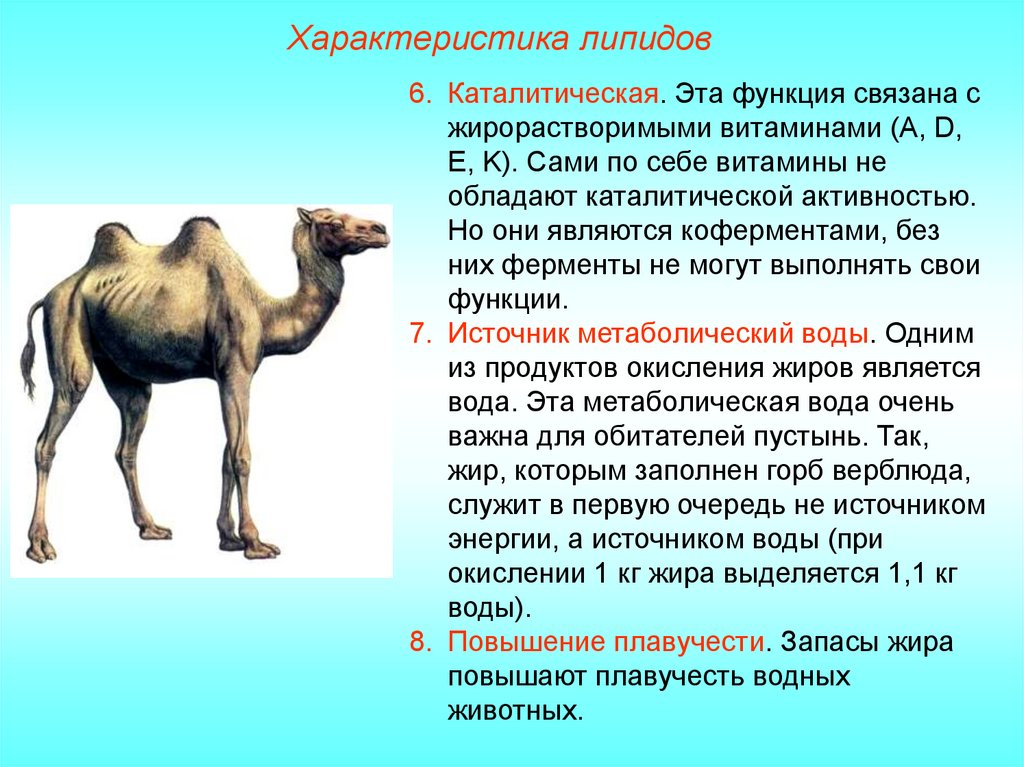 Характеристика липидов

6. Каталитическая. Эта функция связана с жирорастворимыми витаминами (A, D, E, K). Сами по себе витамины не обладают каталитической активностью. Но они являются коферментами, без них ферменты не могут выполнять свои функции.

7. Источник метаболический воды. Одним из продуктов окисления жиров является вода. Эта метаболическая вода очень важна для обитателей пустынь. Так, жир, которым заполнен горб верблюда, служит в первую очередь не источником энергии, а источником воды (при окислении 1 кг жира выделяется 1,1 кг воды).

8. Повышение плавучести. Запасы жира повышают плавучесть водных животных.